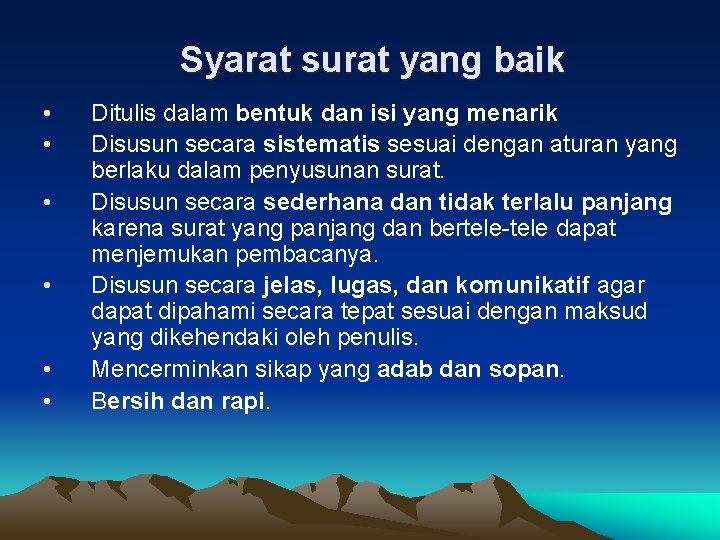 Syarat surat yang baik

• Ditulis dalam bentuk dan isi yang menarik
• Disusun secara sistematis sesuai dengan aturan yang berlaku dalam penyusunan surat.
• Disusun secara sederhana dan tidak terlalu panjang karena surat yang panjang dan bertele-tele dapat menjemukan pembacanya.
• Disusun secara jelas, lugas, dan komunikatif agar dapat dipahami secara tepat sesuai dengan maksud yang dikehendaki oleh penulis.
• Mencerminkan sikap yang adab dan sopan.
• Bersih dan rapi.